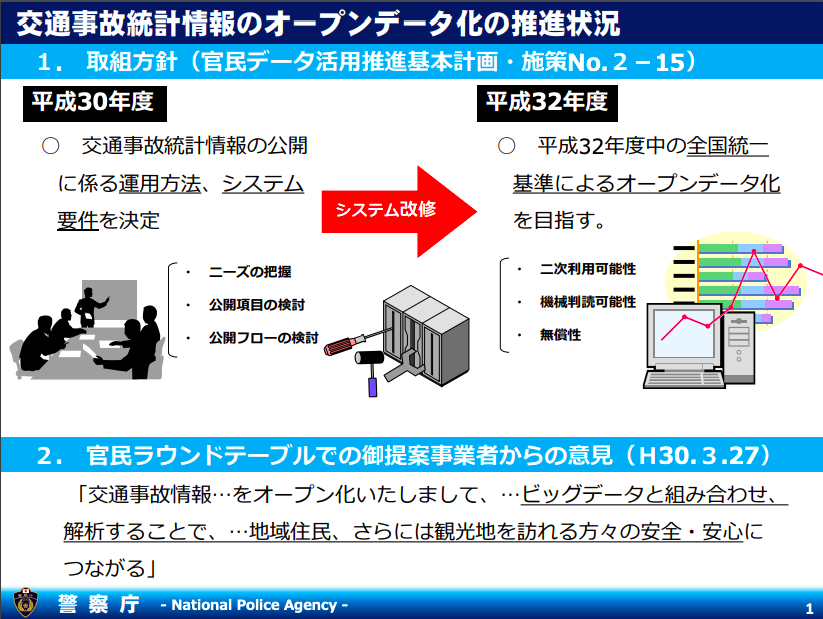 交通事故統計情報のオープンデータ化の推進状況

1． 取組方針（官民データ活用推進基本計画・施策No.２－15）

平成30年度

○ 交通事故統計情報の公開に係る運用方法、システム要件を決定

・ ニーズの把握
・ 公開項目の検討
・ 公開フローの検討

システム改修

平成32年度

○ 平成32年度中の全国統一基準によるオープンデータ化を目指す。

・ 二次利用可能性
・ 機械判読可能性
・ 無償性

2． 官民ラウンドテーブルでの御提案事業者からの意見（H30.３.27）

「交通事故情報…をオープン化いたしまして、…ビッグデータと組み合わせ、解析することで、…地域住民、さらには観光地を訪れる方々の安全・安心につながる」

警 察 庁 - National Police Agency -

1